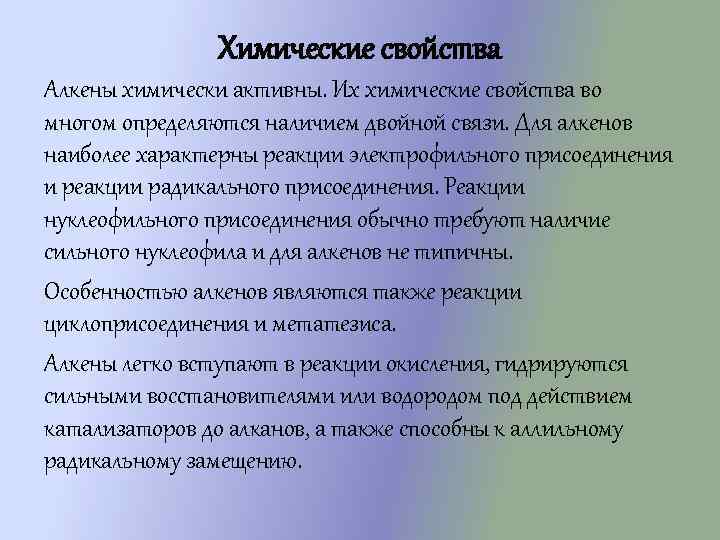 Химические свойства

Алкены химически активны. Их химические свойства во многом определяются наличием двойной связи. Для алкенов наиболее характерны реакции электрофильного присоединения и реакции радикального присоединения. Реакции нуклеофильного присоединения обычно требуют наличие сильного нуклеофила и для алкенов не типичны.

Особенностью алкенов являются также реакции циклоприсоединения и метатезиса.

Алкены легко вступают в реакции окисления, гидрируются сильными восстановителями или водородом под действием катализаторов до алканов, а также способны к аллильному радикальному замещению.